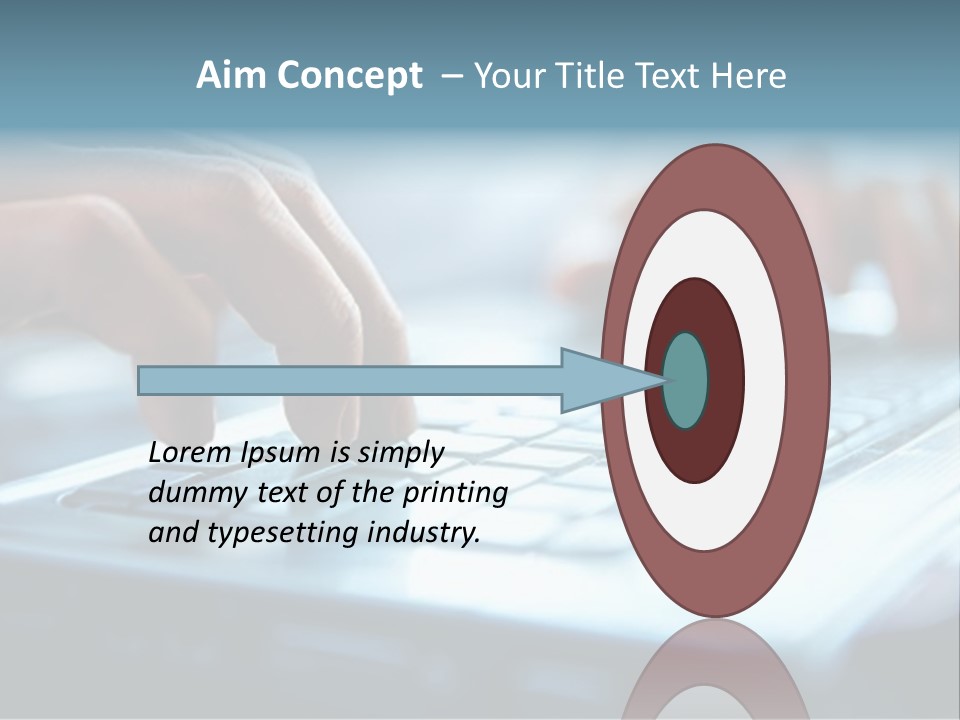 Aim Concept – Your Title Text Here

Lorem Ipsum is simply dummy text of the printing and typesetting industry.